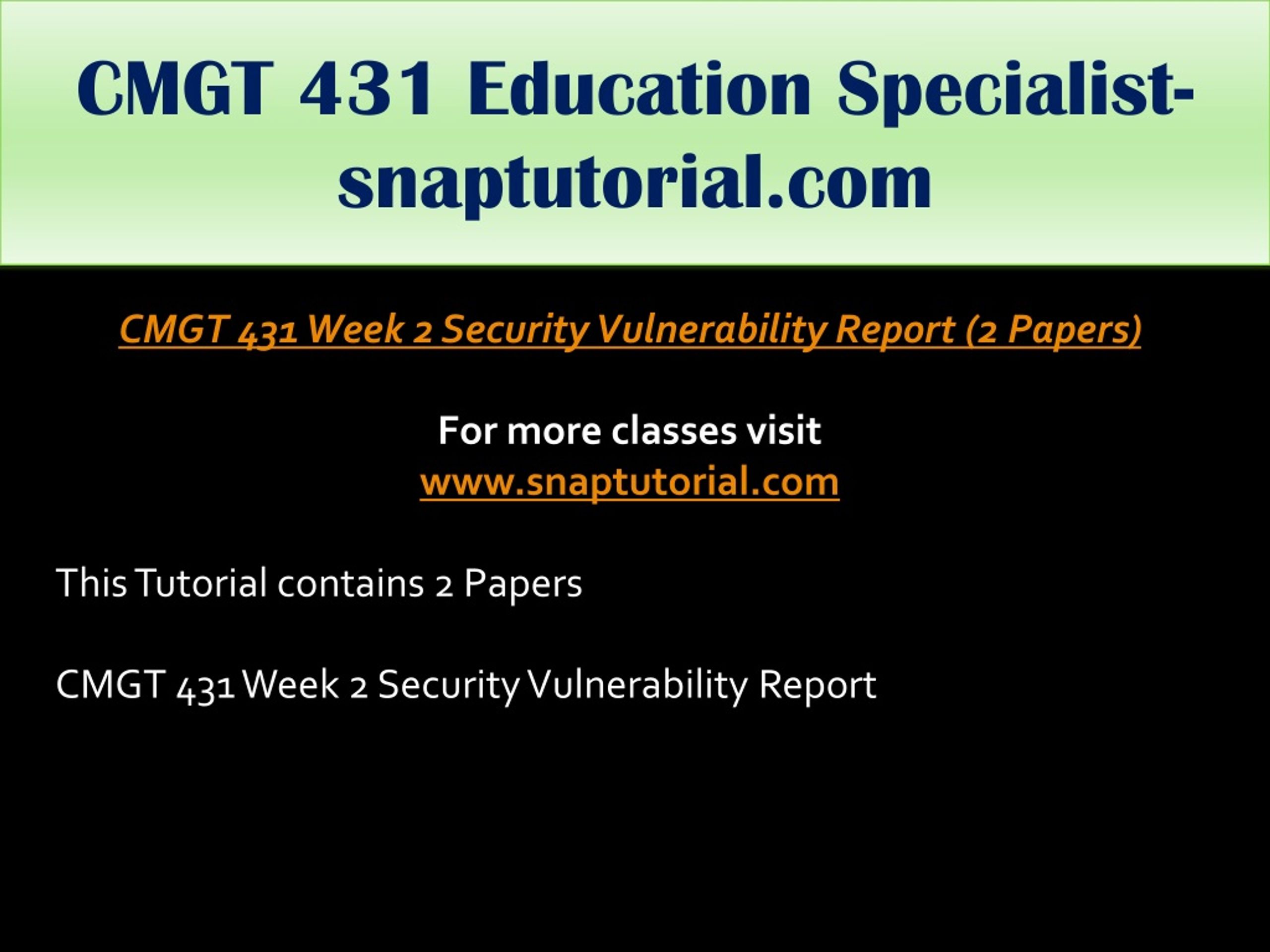 CMGT 431 Education Specialist-snaptutorial.com

CMGT 431 Week 2 Security Vulnerability Report (2 Papers)

For more classes visit
www.snaptutorial.com

This Tutorial contains 2 Papers

CMGT 431 Week 2 Security Vulnerability Report